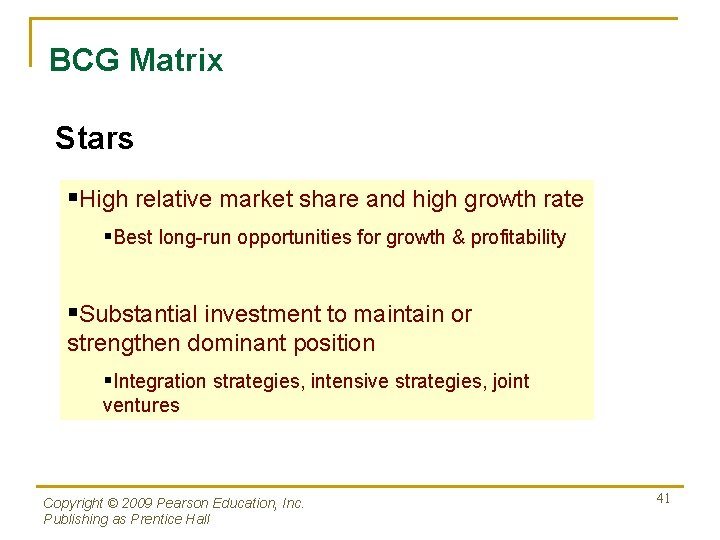 BCG Matrix

Stars

▪High relative market share and high growth rate

▪Best long-run opportunities for growth & profitability

▪Substantial investment to maintain or strengthen dominant position

▪Integration strategies, intensive strategies, joint ventures

Copyright © 2009 Pearson Education, Inc.
Publishing as Prentice Hall

41